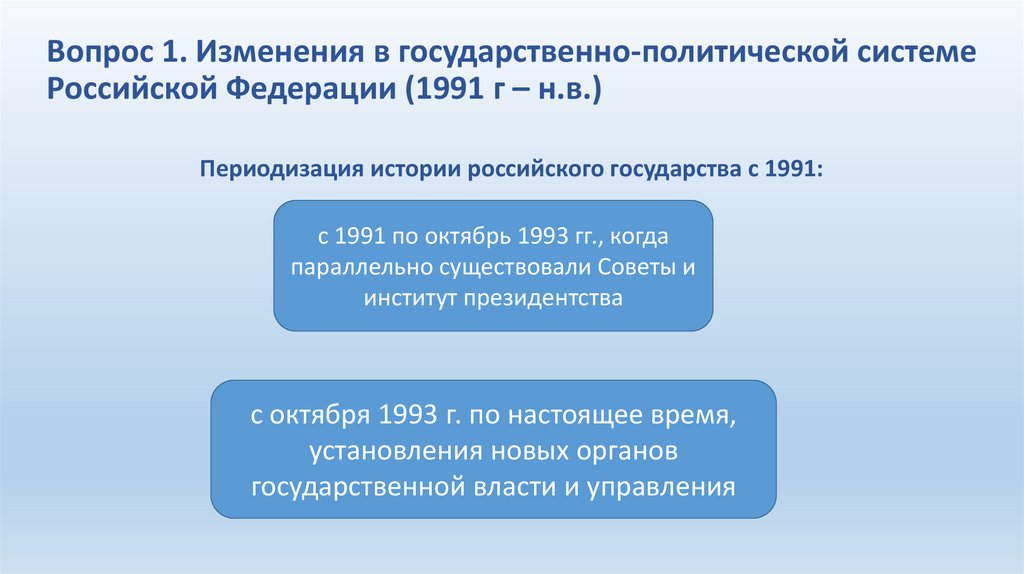 Вопрос 1. Изменения в государственно-политической системе Российской Федерации (1991 г – н.в.)

Периодизация истории российского государства с 1991:

с 1991 по октябрь 1993 гг., когда параллельно существовали Советы и институт президентства

с октября 1993 г. по настоящее время, установления новых органов государственной власти и управления